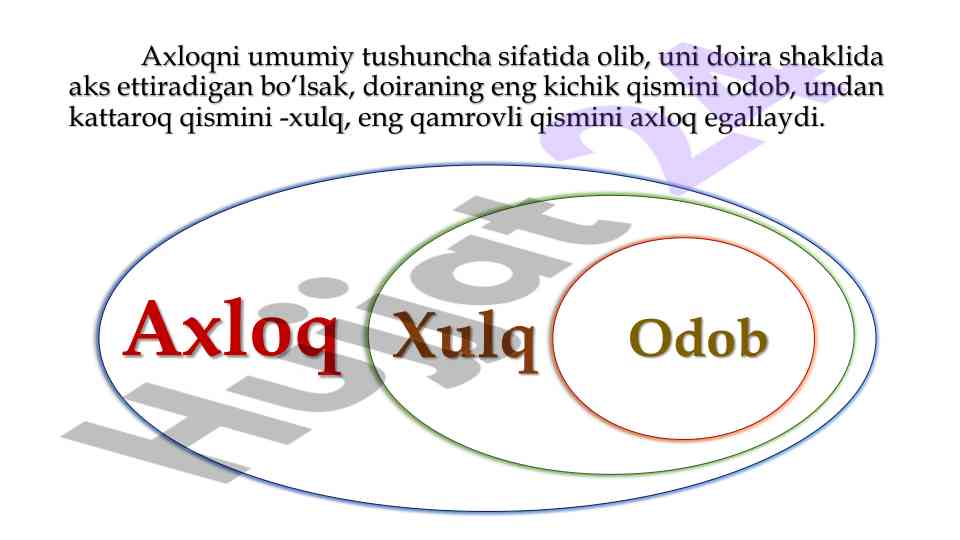 Axloqni umumiy tushuncha sifatida olib, uni doira shaklida aks ettiradigan bo‘lsak, doiraning eng kichik qismini odob, undan kattaroq qismini -xulq, eng qamrovli qismini axloq egallaydi.

Axloq
Xulq
Odob

Hujjat 24